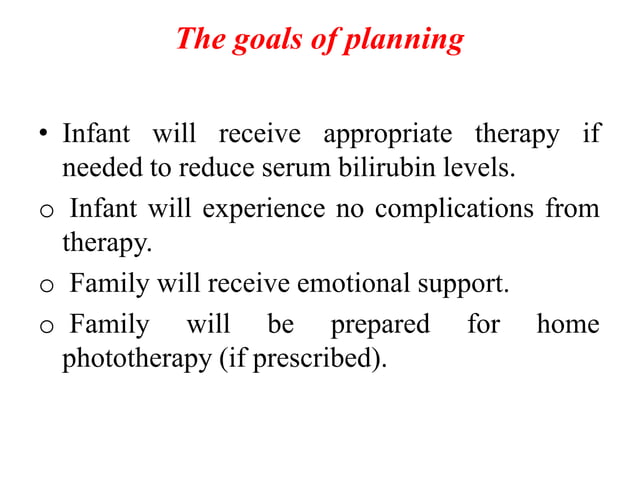 The goals of planning

• Infant will receive appropriate therapy if needed to reduce serum bilirubin levels.

o Infant will experience no complications from therapy.

o Family will receive emotional support.

o Family will be prepared for home phototherapy (if prescribed).